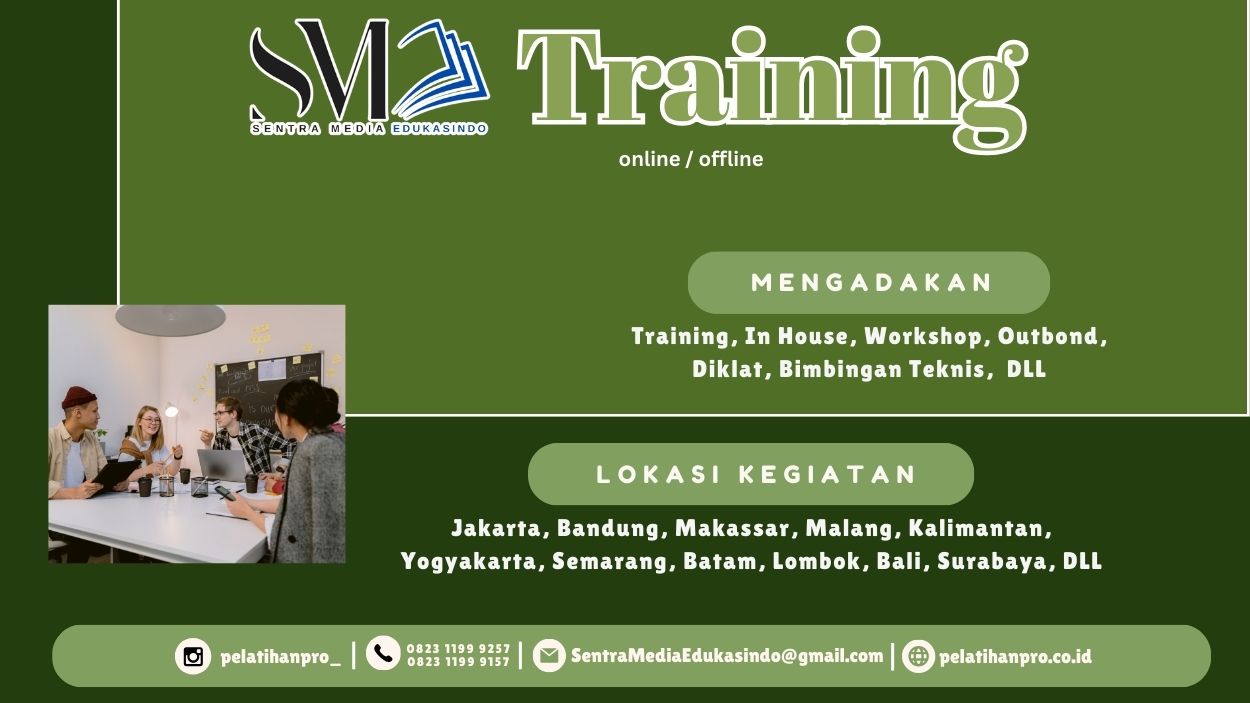 SM
SENTRA MEDIA EDUKASINDO

Training
online / offline

MENGADAKAN
Training, In House, Workshop, Outbond, Diklat, Bimbingan Teknis, DLL

LOKASI KEGIATAN
Jakarta, Bandung, Makassar, Malang, Kalimantan, Yogyakarta, Semarang, Batam, Lombok, Bali, Surabaya, DLL

pelatihanpro_ | 0823 1199 9257 0823 1199 9157 | SentraMediaEdukasindo@gmail.com | pelatihanpro.co.id